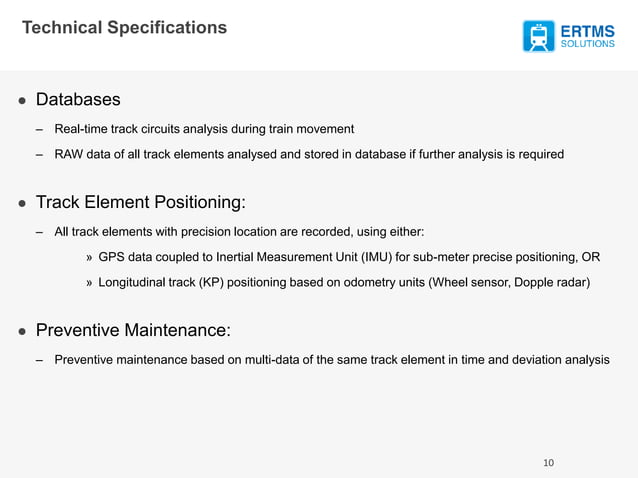 Technical Specifications

ERTMS
SOLUTIONS

● Databases
– Real-time track circuits analysis during train movement
– RAW data of all track elements analysed and stored in database if further analysis is required

● Track Element Positioning:
– All track elements with precision location are recorded, using either:
» GPS data coupled to Inertial Measurement Unit (IMU) for sub-meter precise positioning, OR
» Longitudinal track (KP) positioning based on odometry units (Wheel sensor, Dopple radar)

● Preventive Maintenance:
– Preventive maintenance based on multi-data of the same track element in time and deviation analysis

10